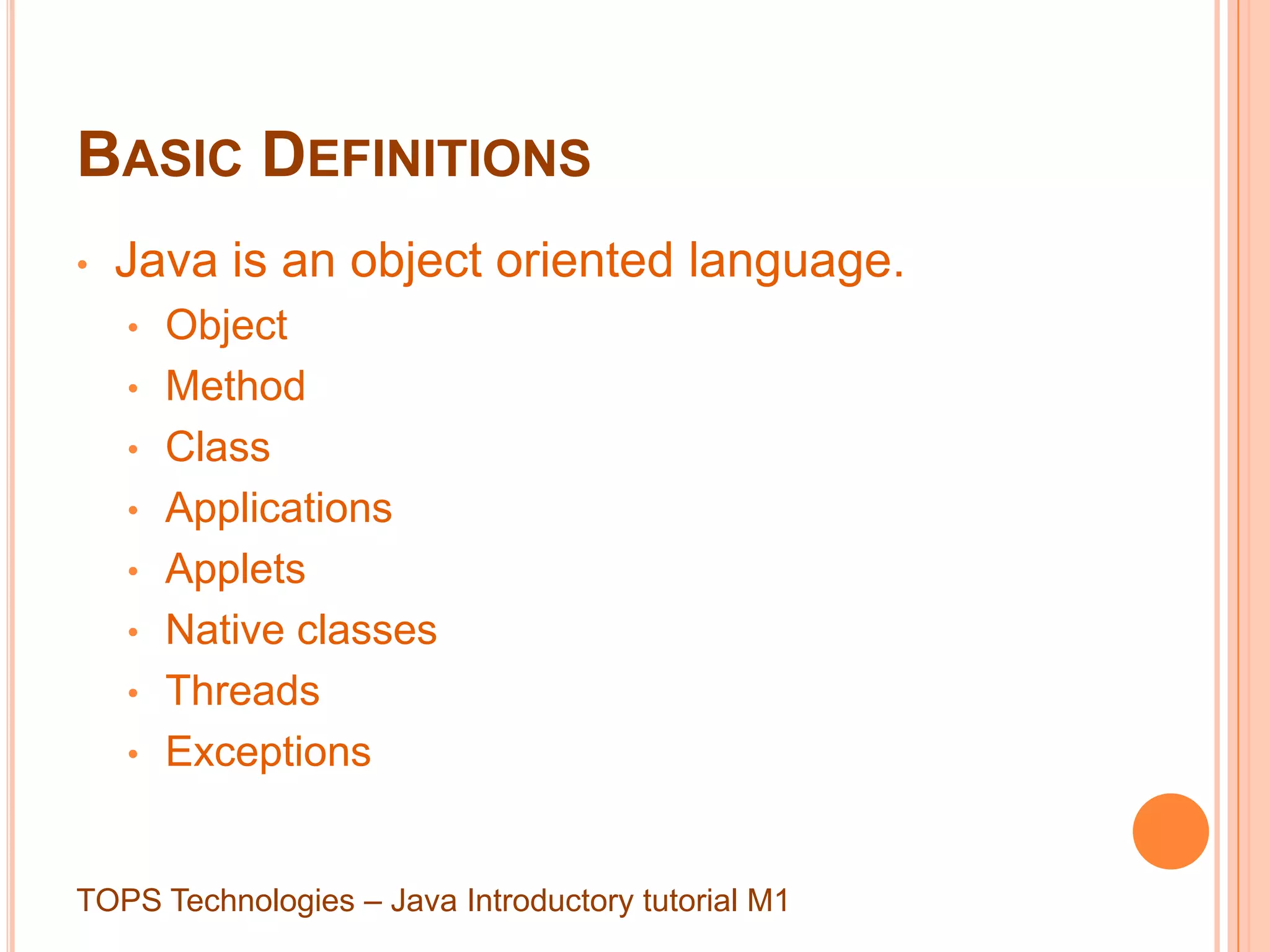 BASIC DEFINITIONS

• Java is an object oriented language.
  • Object
  • Method
  • Class
  • Applications
  • Applets
  • Native classes
  • Threads
  • Exceptions

TOPS Technologies – Java Introductory tutorial M1